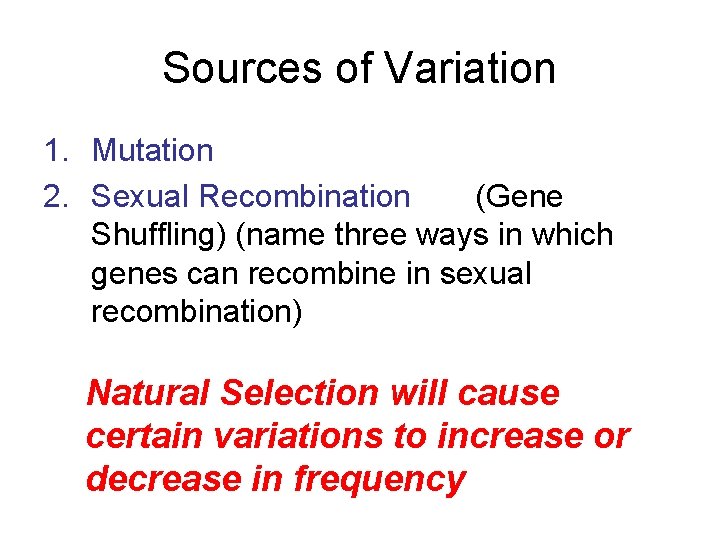 Sources of Variation

1. Mutation
2. Sexual Recombination (Gene Shuffling) (name three ways in which genes can recombine in sexual recombination)

Natural Selection will cause certain variations to increase or decrease in frequency